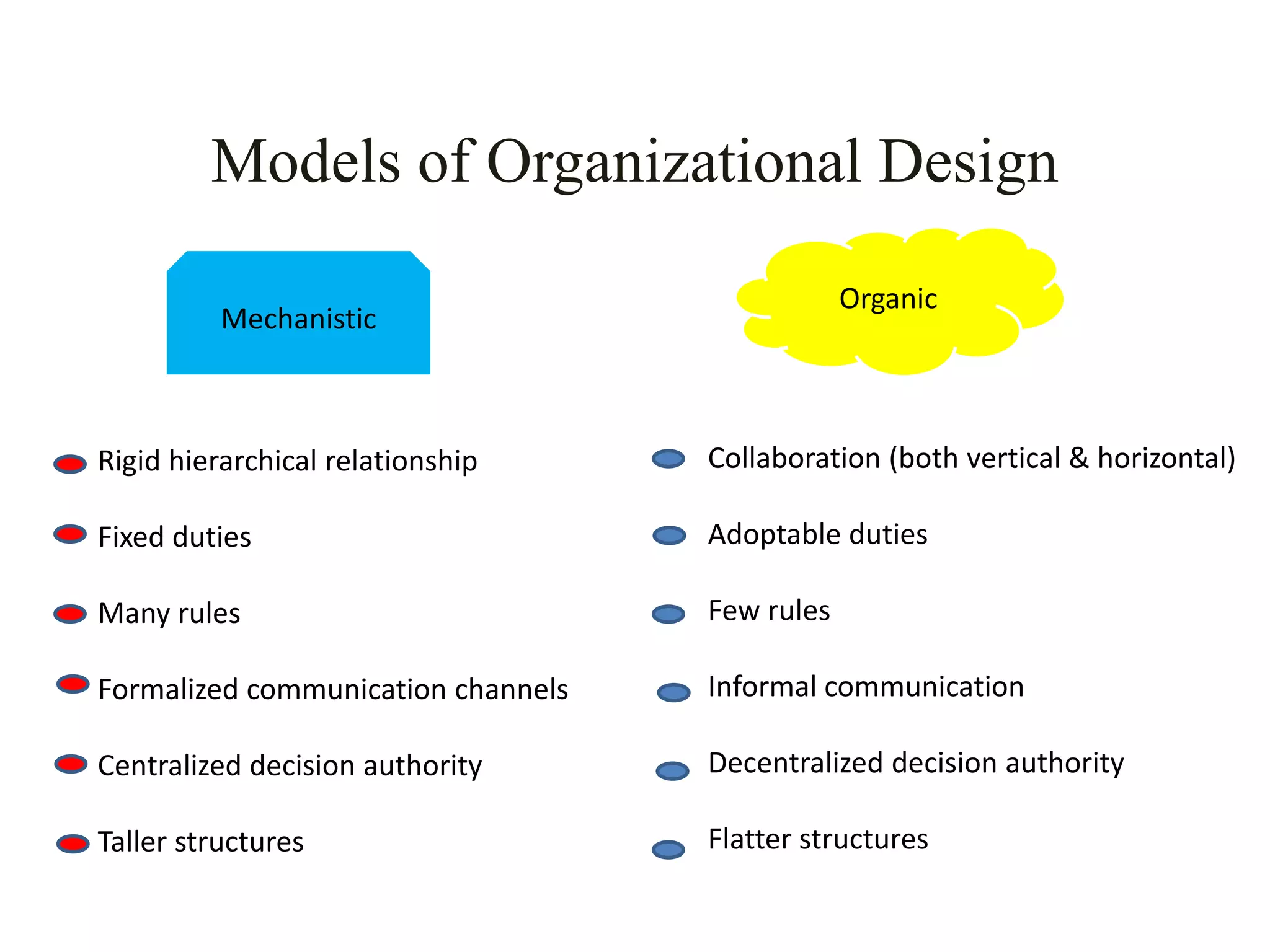 Models of Organizational Design

Mechanistic

Rigid hierarchical relationship

Fixed duties

Many rules

Formalized communication channels

Centralized decision authority

Taller structures

Organic

Collaboration (both vertical & horizontal)

Adoptable duties

Few rules

Informal communication

Decentralized decision authority

Flatter structures